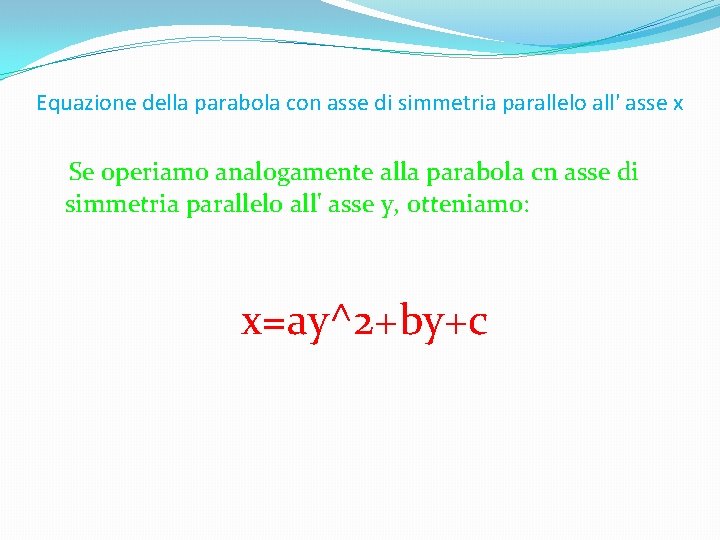 Equazione della parabola con asse di simmetria parallelo all' asse x

Se operiamo analogamente alla parabola cn asse di simmetria parallelo all' asse y, otteniamo:

x=ay^2+by+c